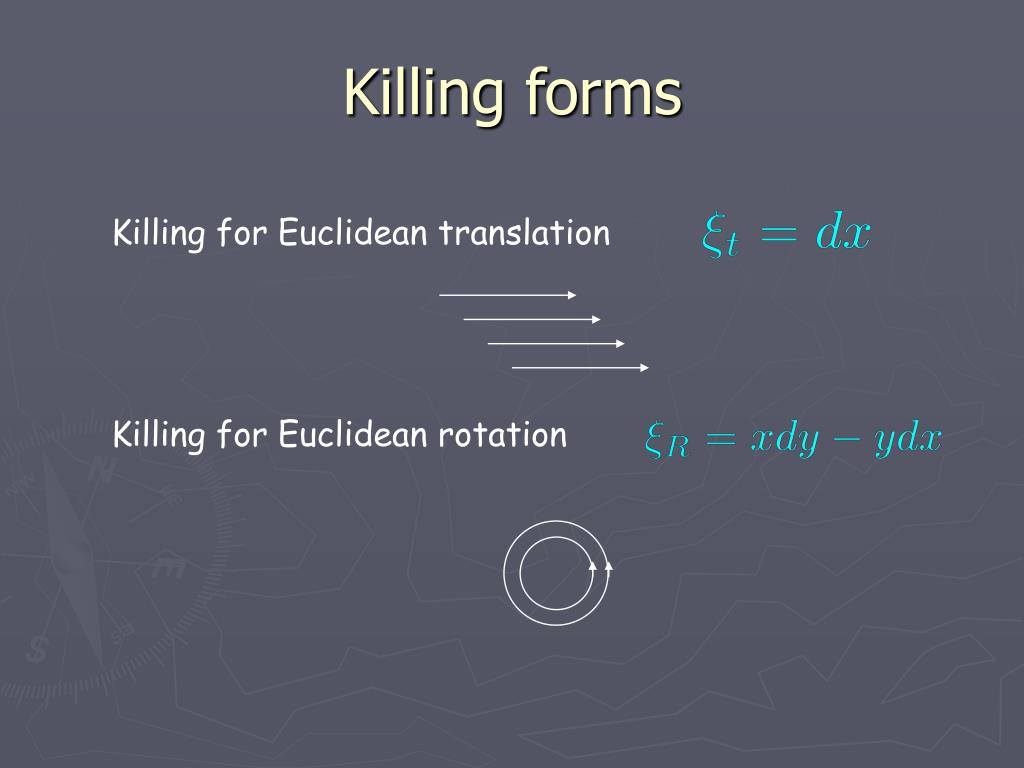 Killing forms

Killing for Euclidean translation $\xi_t = dx$

Killing for Euclidean rotation $\xi_R = xdy - ydx$